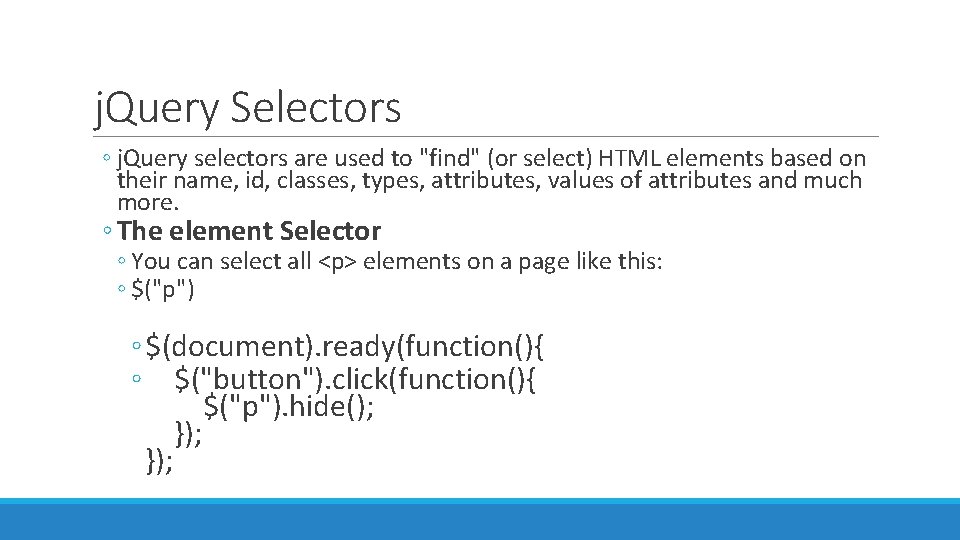 jQuery Selectors

◦ jQuery selectors are used to "find" (or select) HTML elements based on their name, id, classes, types, attributes, values of attributes and much more.

◦ The element Selector
◦ You can select all <p> elements on a page like this:
◦ $("p")

◦ $(document).ready(function(){
◦ $("button").click(function(){
$("p").hide();
});
});